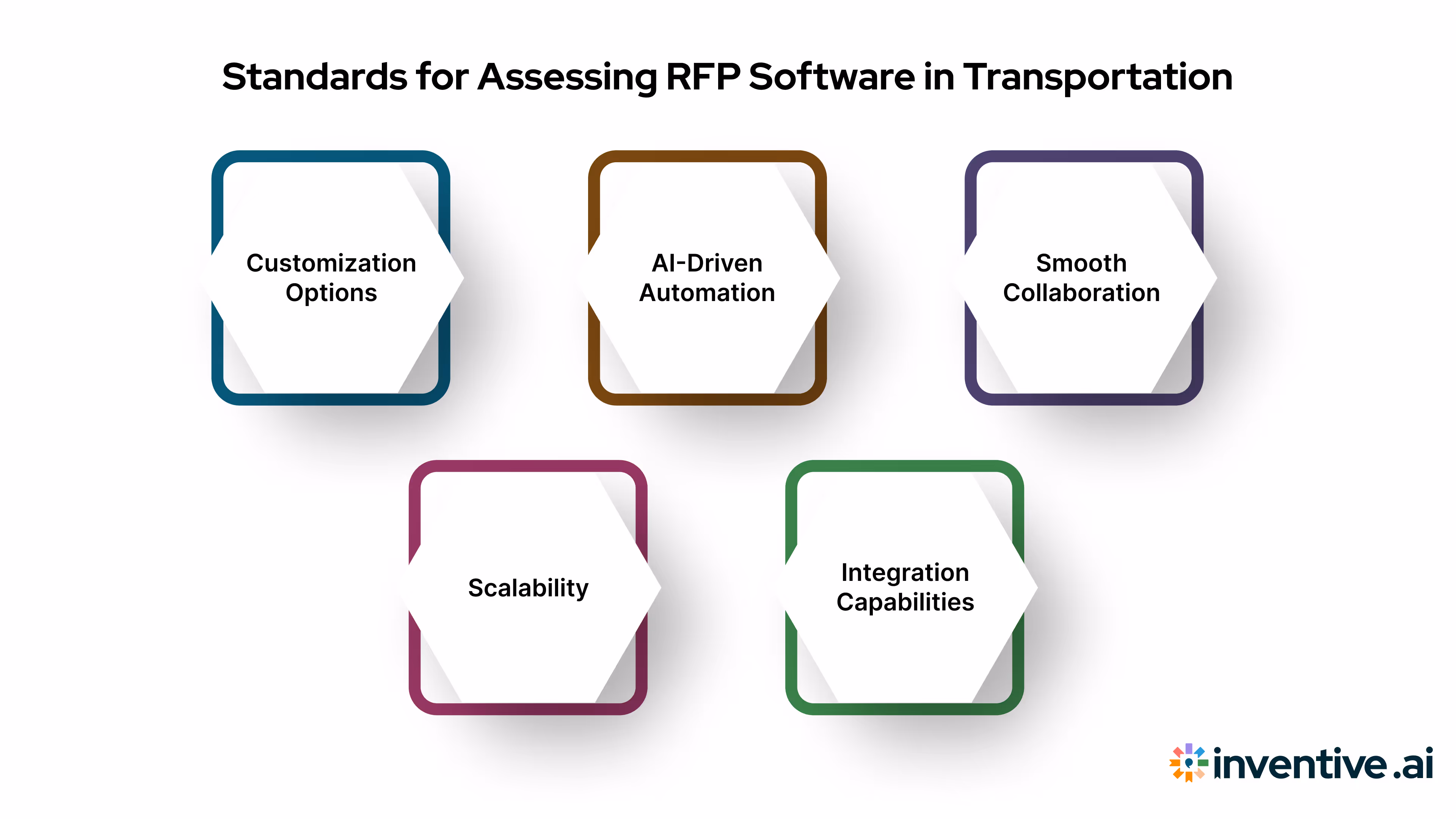 Standards for Assessing RFP Software in Transportation

Customization Options

AI-Driven Automation

Smooth Collaboration

Scalability

Integration Capabilities

inventive.ai